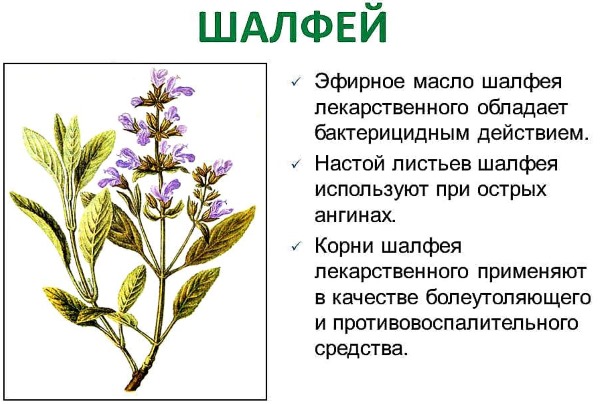 ШАЛФЕЙ

✓ Эфирное масло шалфея лекарственного обладает бактерицидным действием.

✓ Настой листьев шалфея используют при острых ангинах.

✓ Корни шалфея лекарственного применяют в качестве болеутоляющего и противовоспалительного средства.